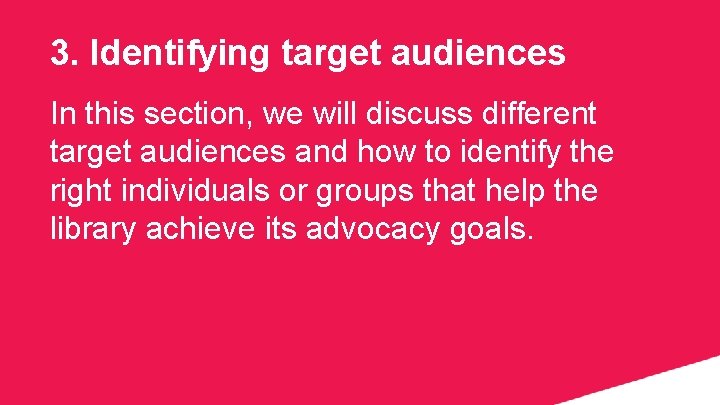 3. Identifying target audiences

In this section, we will discuss different target audiences and how to identify the right individuals or groups that help the library achieve its advocacy goals.